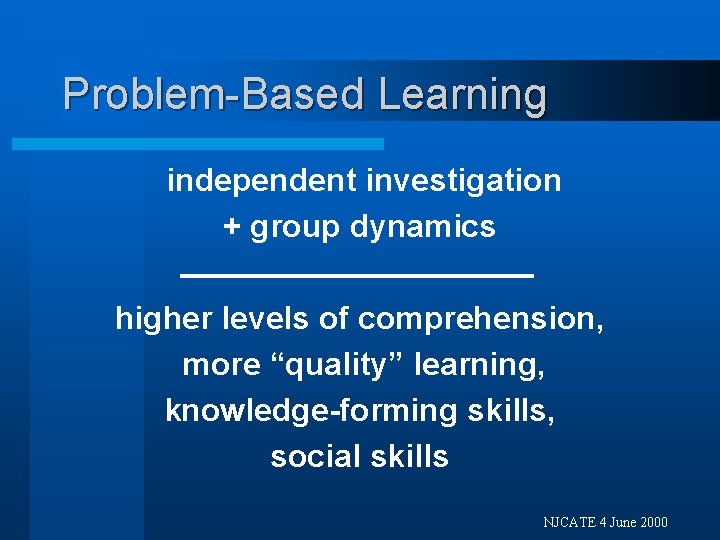 Problem-Based Learning

independent investigation
+ group dynamics

higher levels of comprehension,
more “quality” learning,
knowledge-forming skills,
social skills

NJCATE 4 June 2000